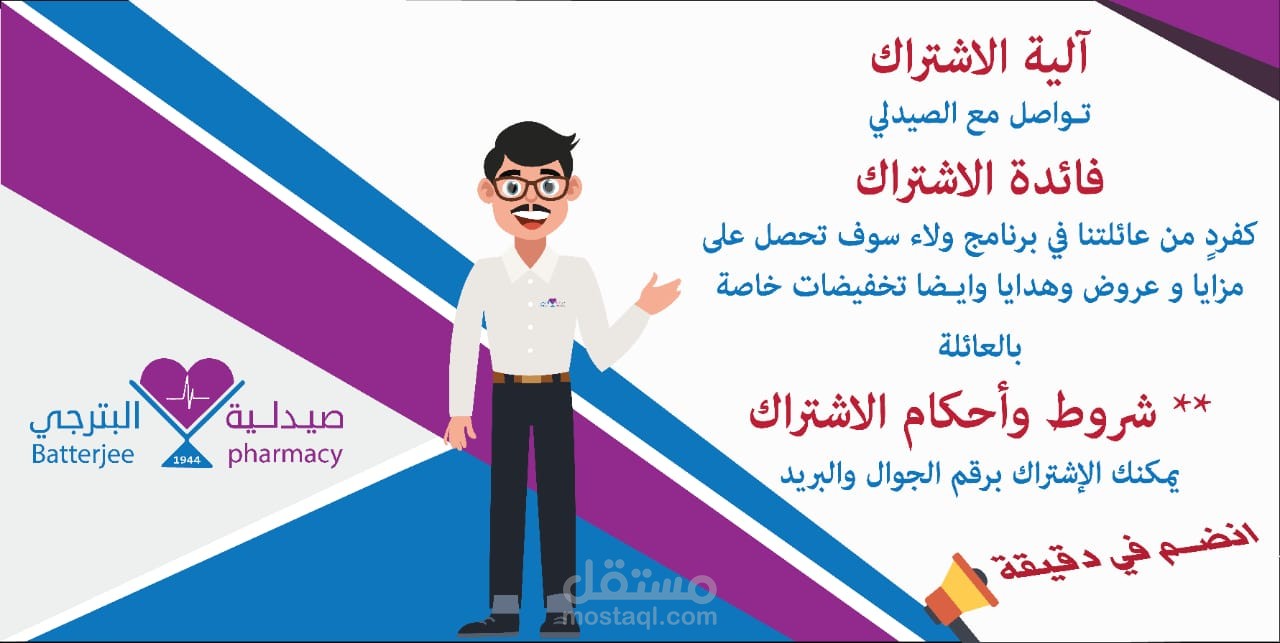 آلية الاشتراك
تواصل مع الصيدلي
فائدة الاشتراك
كفردٍ من عائلتنا في برنامج ولاء سوف تحصل على مزايا و عروض وهدايا وايضا تخفيضات خاصة بالعائلة
** شروط وأحكام الاشتراك
يمكنك الإشتراك برقم الجوال والبريد
انضم في دقيقة

صيدلية البترجي
Batterjee pharmacy
1944

مستقل
mostaql.com